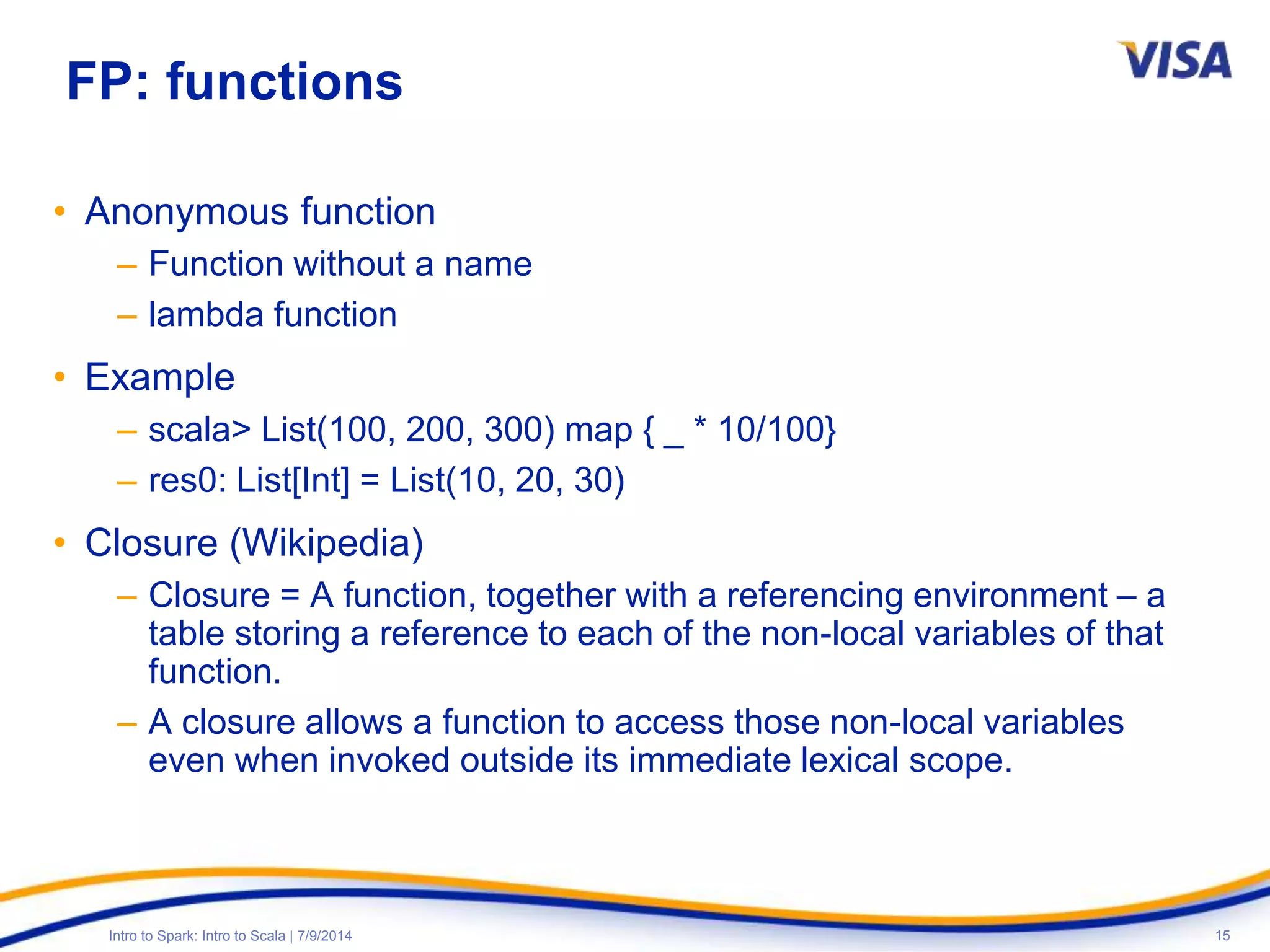 FP: functions

VISA

• Anonymous function
– Function without a name
– lambda function

• Example
– scala> List(100, 200, 300) map { _ * 10/100}
– res0: List[Int] = List(10, 20, 30)

• Closure (Wikipedia)
– Closure = A function, together with a referencing environment – a table storing a reference to each of the non-local variables of that function.
– A closure allows a function to access those non-local variables even when invoked outside its immediate lexical scope.

Intro to Spark: Intro to Scala | 7/9/2014

15